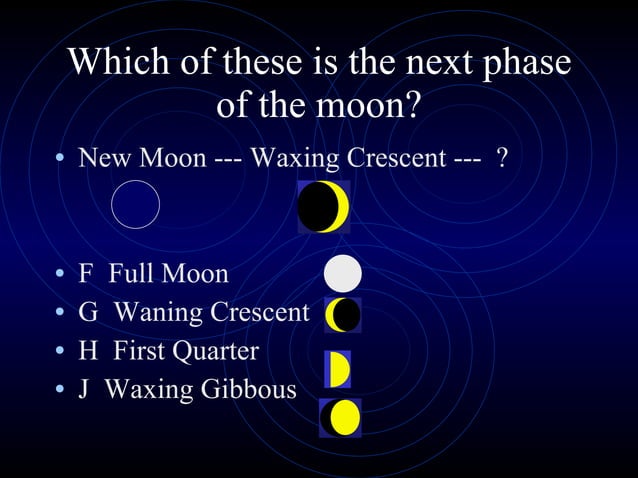 Which of these is the next phase of the moon?

• New Moon --- Waxing Crescent --- ?

• F Full Moon
• G Waning Crescent
• H First Quarter
• J Waxing Gibbous